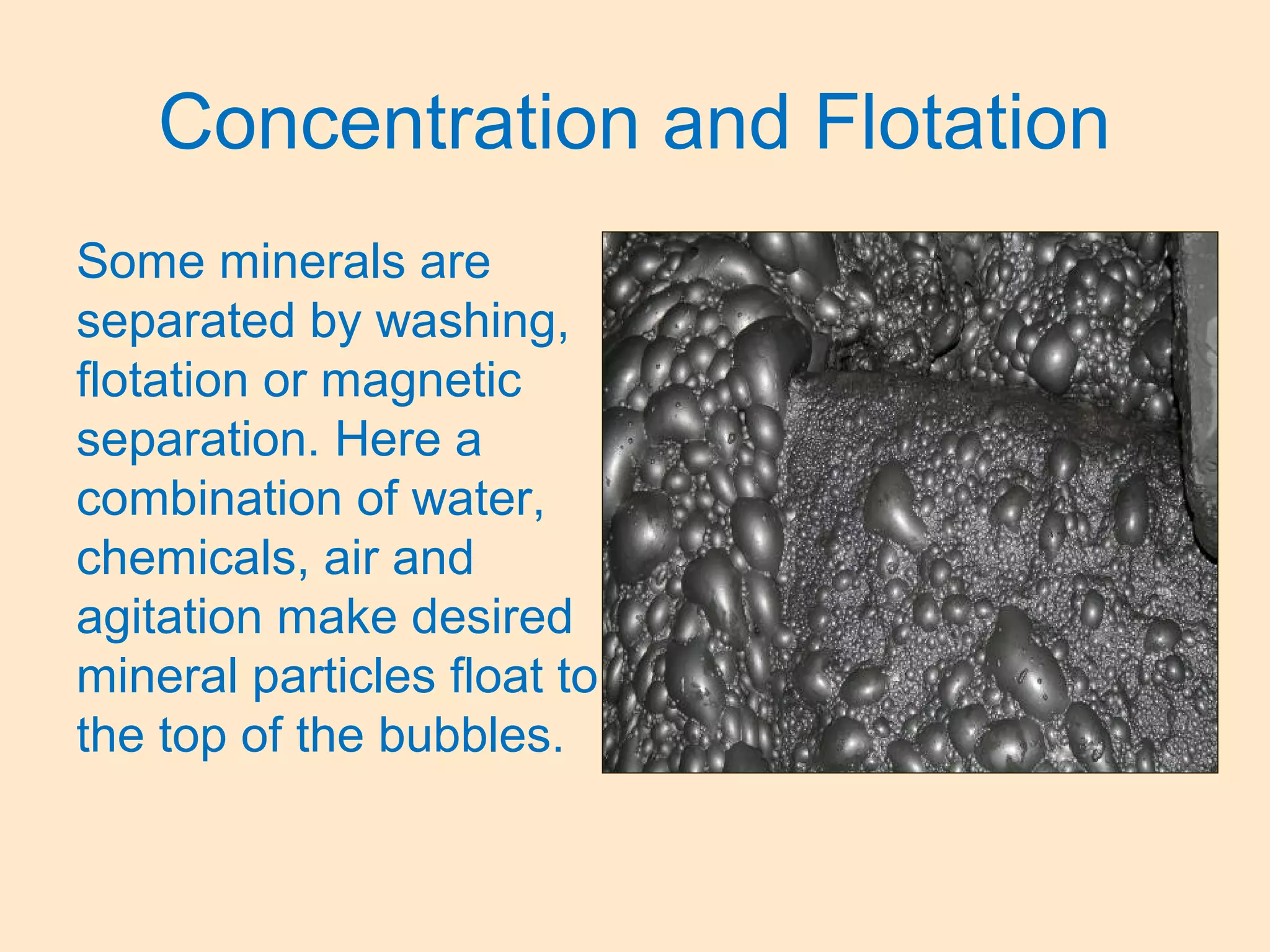 Concentration and Flotation

Some minerals are separated by washing, flotation or magnetic separation. Here a combination of water, chemicals, air and agitation make desired mineral particles float to the top of the bubbles.